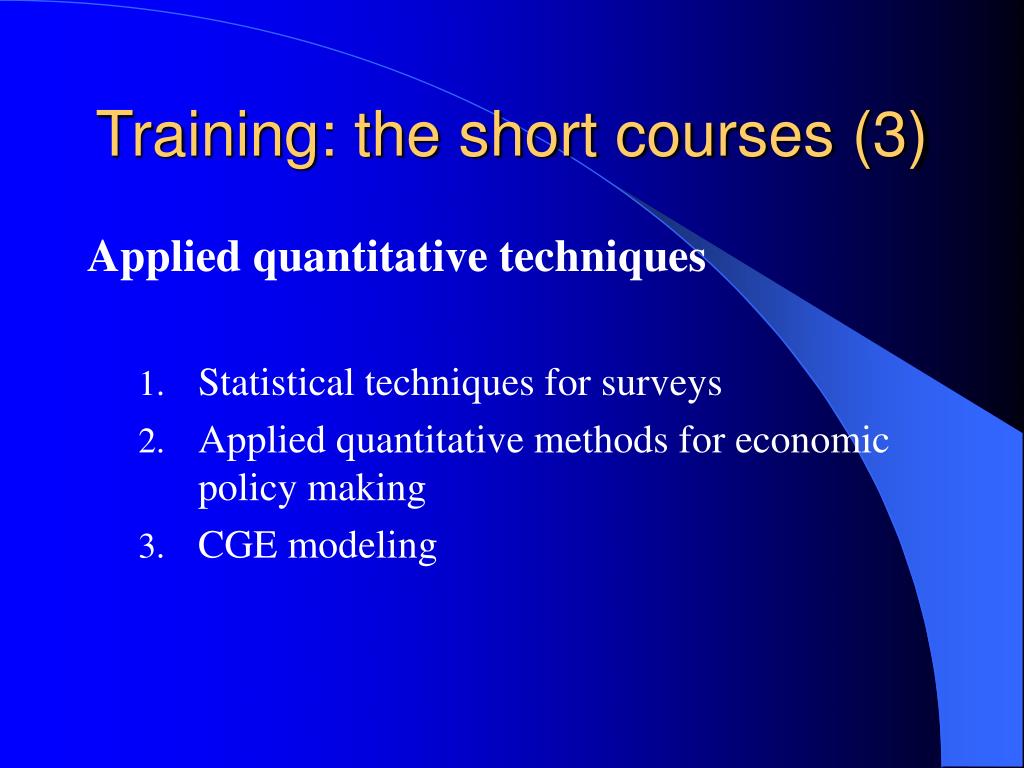 Training: the short courses (3)

Applied quantitative techniques

1. Statistical techniques for surveys
2. Applied quantitative methods for economic policy making
3. CGE modeling